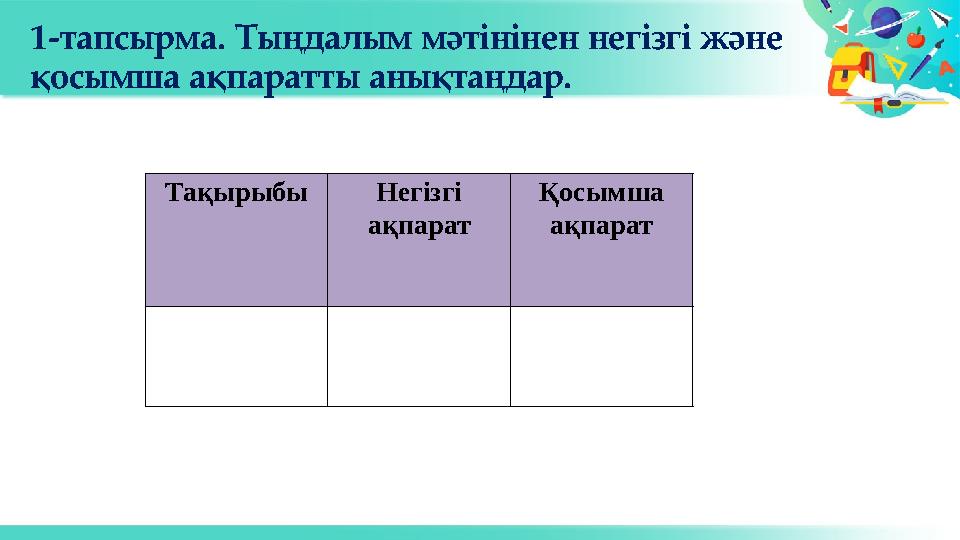 1-тапсырма. Тыңдалым мәтінінен негізгі және қосымша ақпаратты анықтаңдар.

| Тақырыбы | Негізгі ақпарат | Қосымша ақпарат |
|---|---|---|
| | | |